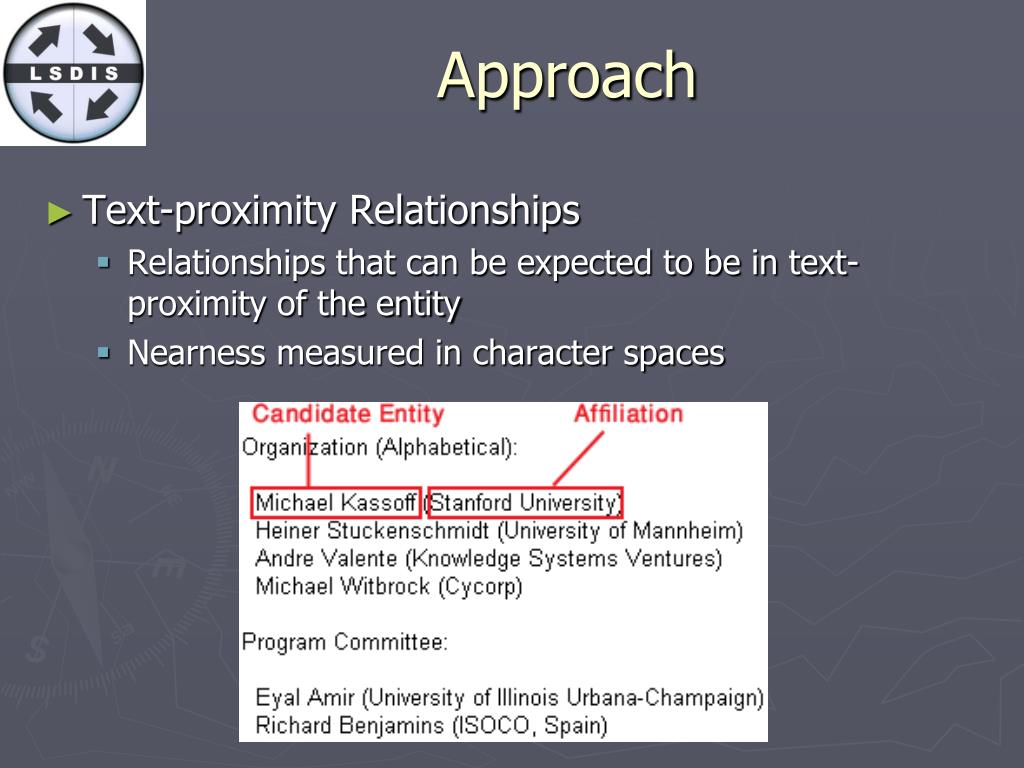 LSDIS

Approach

► Text-proximity Relationships
▪ Relationships that can be expected to be in text-proximity of the entity
▪ Nearness measured in character spaces

Candidate Entity
Affiliation
Organization (Alphabetical):

Michael Kassoff (Stanford University)
Heiner Stuckenschmidt (University of Mannheim)
Andre Valente (Knowledge Systems Ventures)
Michael Witbrock (Cycorp)

Program Committee:

Eyal Amir (University of Illinois Urbana-Champaign)
Richard Benjamins (ISOCO, Spain)